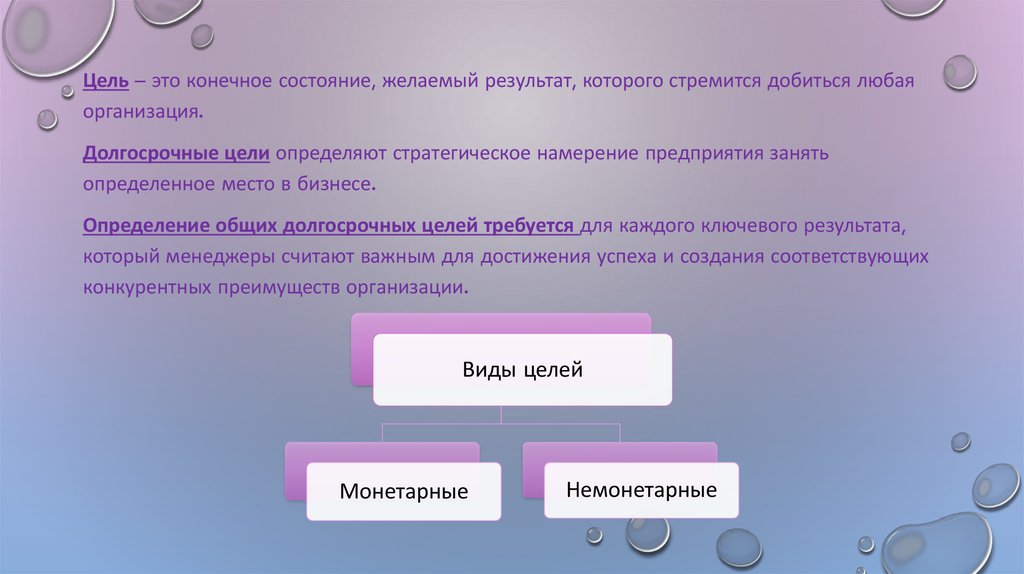 Цель – это конечное состояние, желаемый результат, которого стремится добиться любая организация.

Долгосрочные цели определяют стратегическое намерение предприятия занять определенное место в бизнесе.

Определение общих долгосрочных целей требуется для каждого ключевого результата, который менеджеры считают важным для достижения успеха и создания соответствующих конкурентных преимуществ организации.

Виды целей

Монетарные

Немонетарные